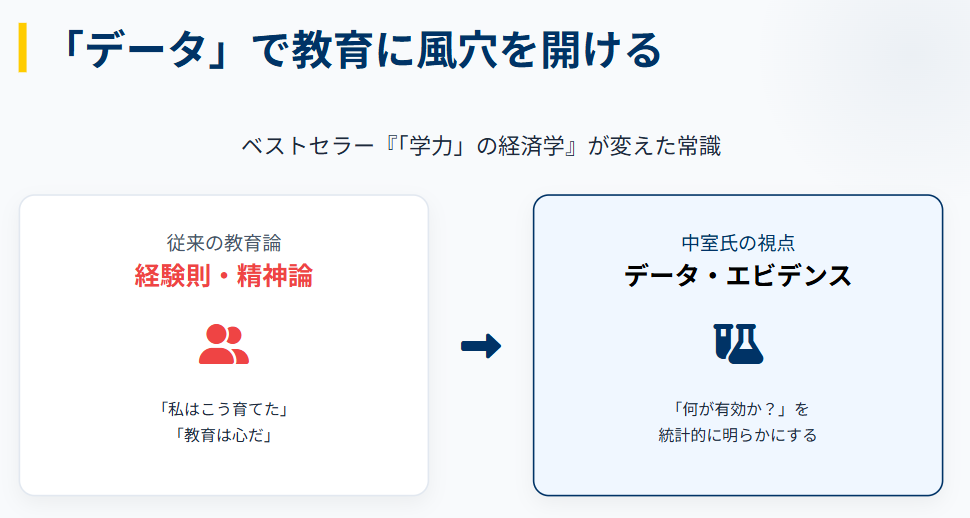 「データ」で教育に風穴を開ける

ベストセラー『「学力」の経済学』が変えた常識

従来の教育論
経験則・精神論

「私はこう育てた」
「教育は心だ」

中室氏の視点
データ・エビデンス

「何が有効か？」を
統計的に明らかにする